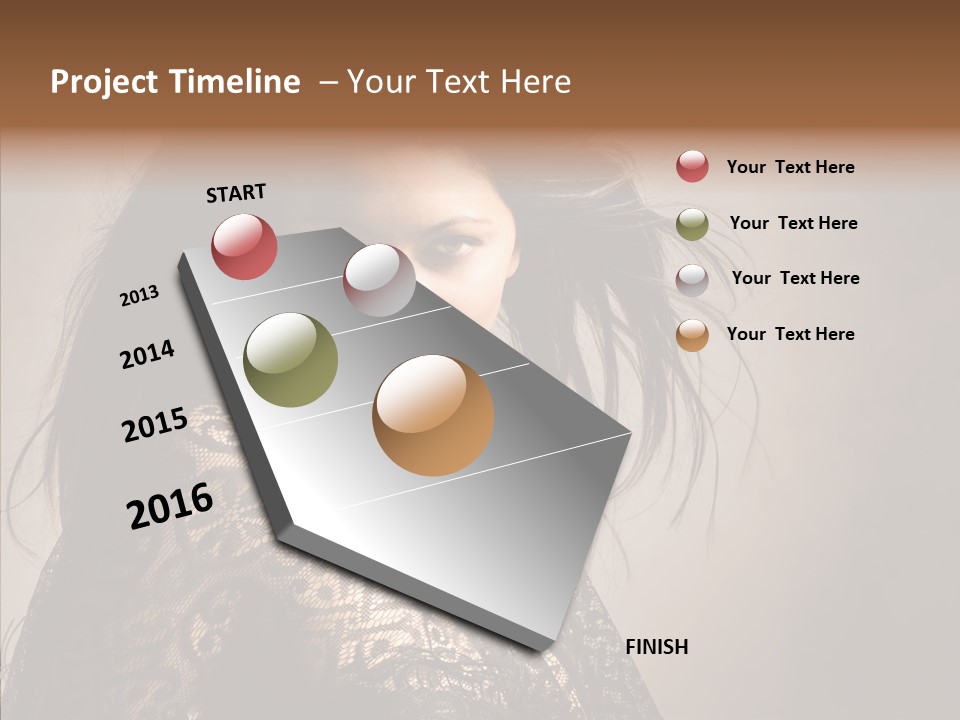 Project Timeline – Your Text Here

START

2013

2014

2015

2016

FINISH

Your Text Here

Your Text Here

Your Text Here

Your Text Here